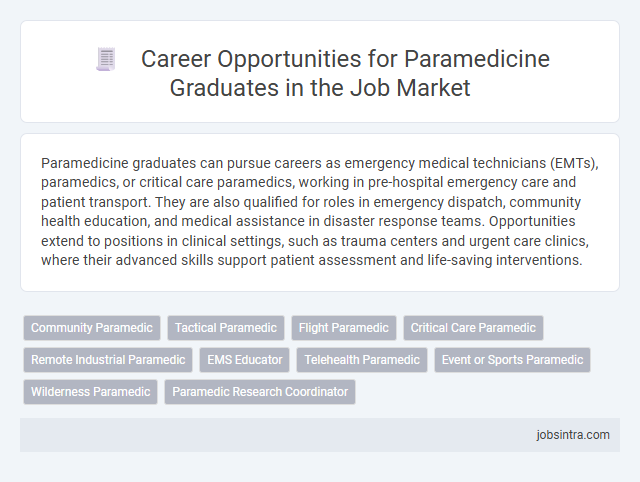 Career Opportunities for Paramedicine Graduates in the Job Market

Paramedicine graduates can pursue careers as emergency medical technicians (EMTs), paramedics, or critical care paramedics, working in pre-hospital emergency care and patient transport. They are also qualified for roles in emergency dispatch, community health education, and medical assistance in disaster response teams. Opportunities extend to positions in clinical settings, such as trauma centers and urgent care clinics, where their advanced skills support patient assessment and life-saving interventions.

Community Paramedic
Tactical Paramedic
Flight Paramedic
Critical Care Paramedic
Remote Industrial Paramedic
EMS Educator
Telehealth Paramedic
Event or Sports Paramedic
Wilderness Paramedic
Paramedic Research Coordinator

jobsintra.com